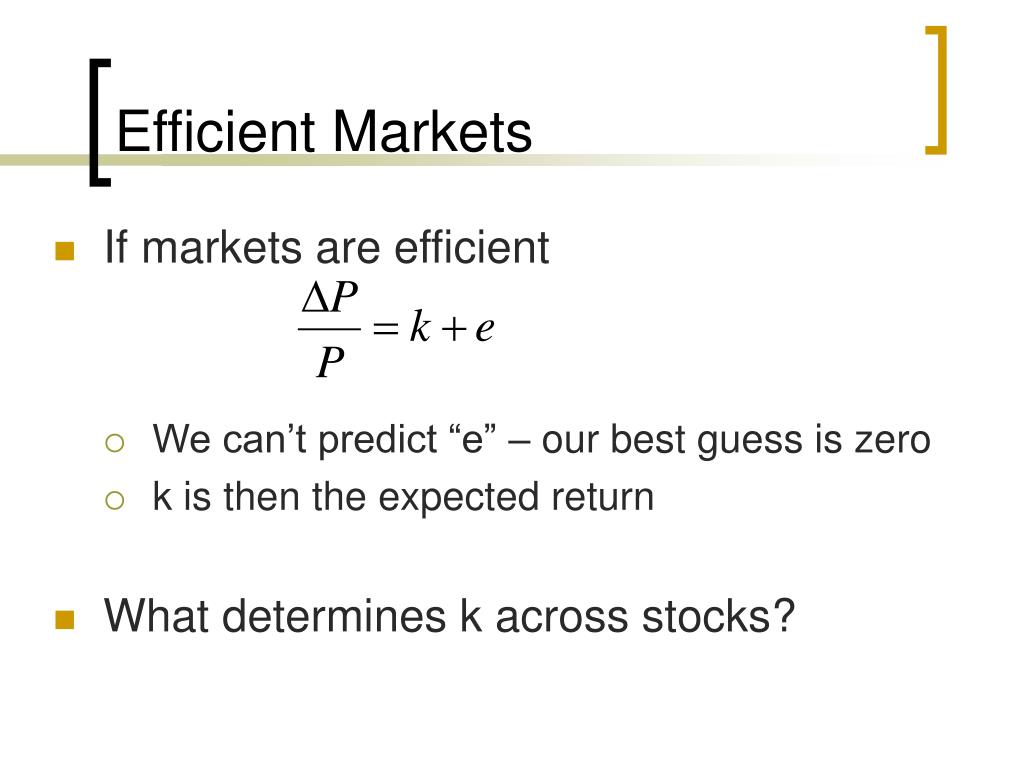 Efficient Markets

If markets are efficient

$\frac{\Delta P}{P} = k + e$

We can’t predict “e” – our best guess is zero

k is then the expected return

What determines k across stocks?